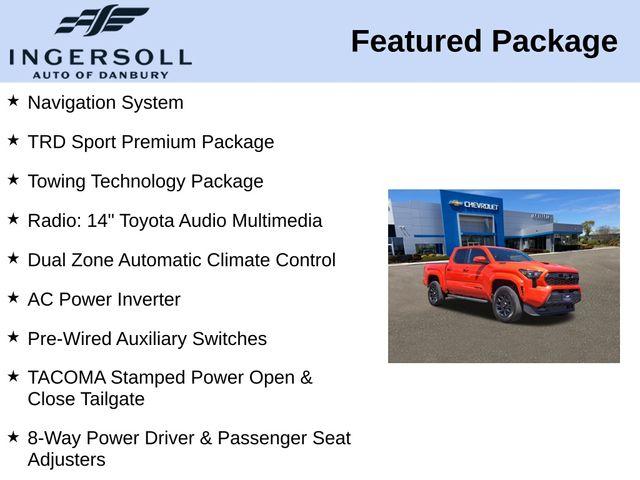 INGERSOLL
AUTO OF DANBURY

Featured Package

★ Navigation System

★ TRD Sport Premium Package

★ Towing Technology Package

★ Radio: 14" Toyota Audio Multimedia

★ Dual Zone Automatic Climate Control

★ AC Power Inverter

★ Pre-Wired Auxiliary Switches

★ TACOMA Stamped Power Open & Close Tailgate

★ 8-Way Power Driver & Passenger Seat Adjusters

CHEVROLET